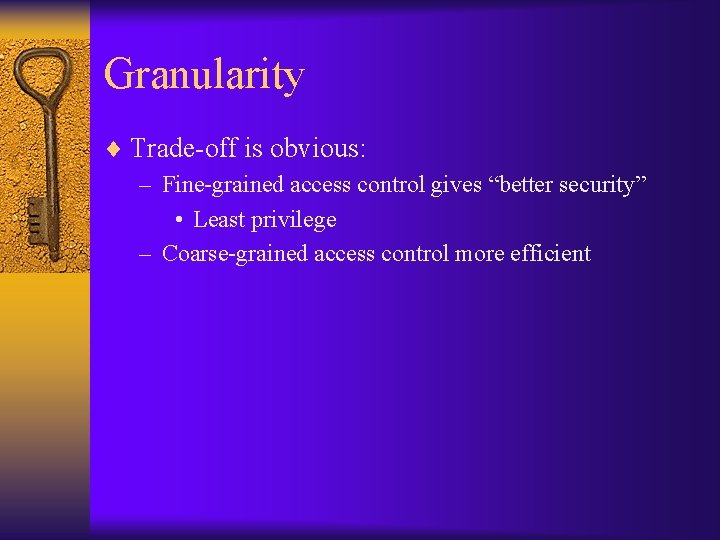 Granularity

♦ Trade-off is obvious:

– Fine-grained access control gives “better security”

• Least privilege

– Coarse-grained access control more efficient